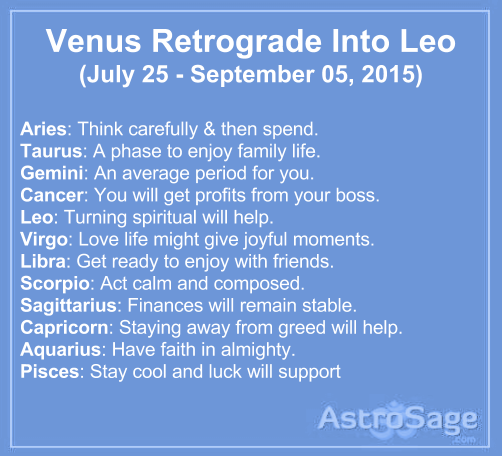 Venus Retrograde Into Leo
(July 25 - September 05, 2015)

Aries: Think carefully & then spend.
Taurus: A phase to enjoy family life.
Gemini: An average period for you.
Cancer: You will get profits from your boss.
Leo: Turning spiritual will help.
Virgo: Love life might give joyful moments.
Libra: Get ready to enjoy with friends.
Scorpio: Act calm and composed.
Sagittarius: Finances will remain stable.
Capricorn: Staying away from greed will help.
Aquarius: Have faith in almighty.
Pisces: Stay cool and luck will support

AstroSage
.com